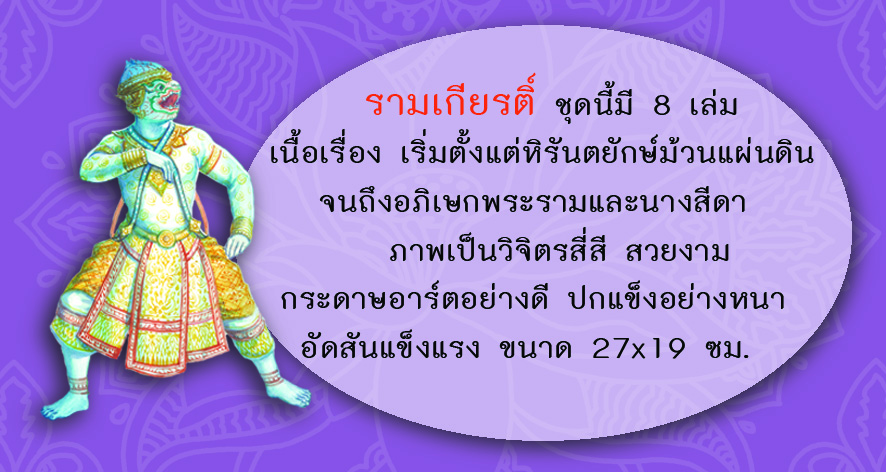 รามเกียรติ์ ชุดนี้มี 8 เล่ม
เนื้อเรื่อง เริ่มตั้งแต่หิรันตยักษ์ม้วนแผ่นดิน
จนถึงอภิเษกพระรามและนางสีดา
ภาพเป็นวิจิตรสี่สี สวยงาม
กระดาษอาร์ตอย่างดี ปกแข็งอย่างหนา
อัดสันแข็งแรง ขนาด 27x19 ซม.